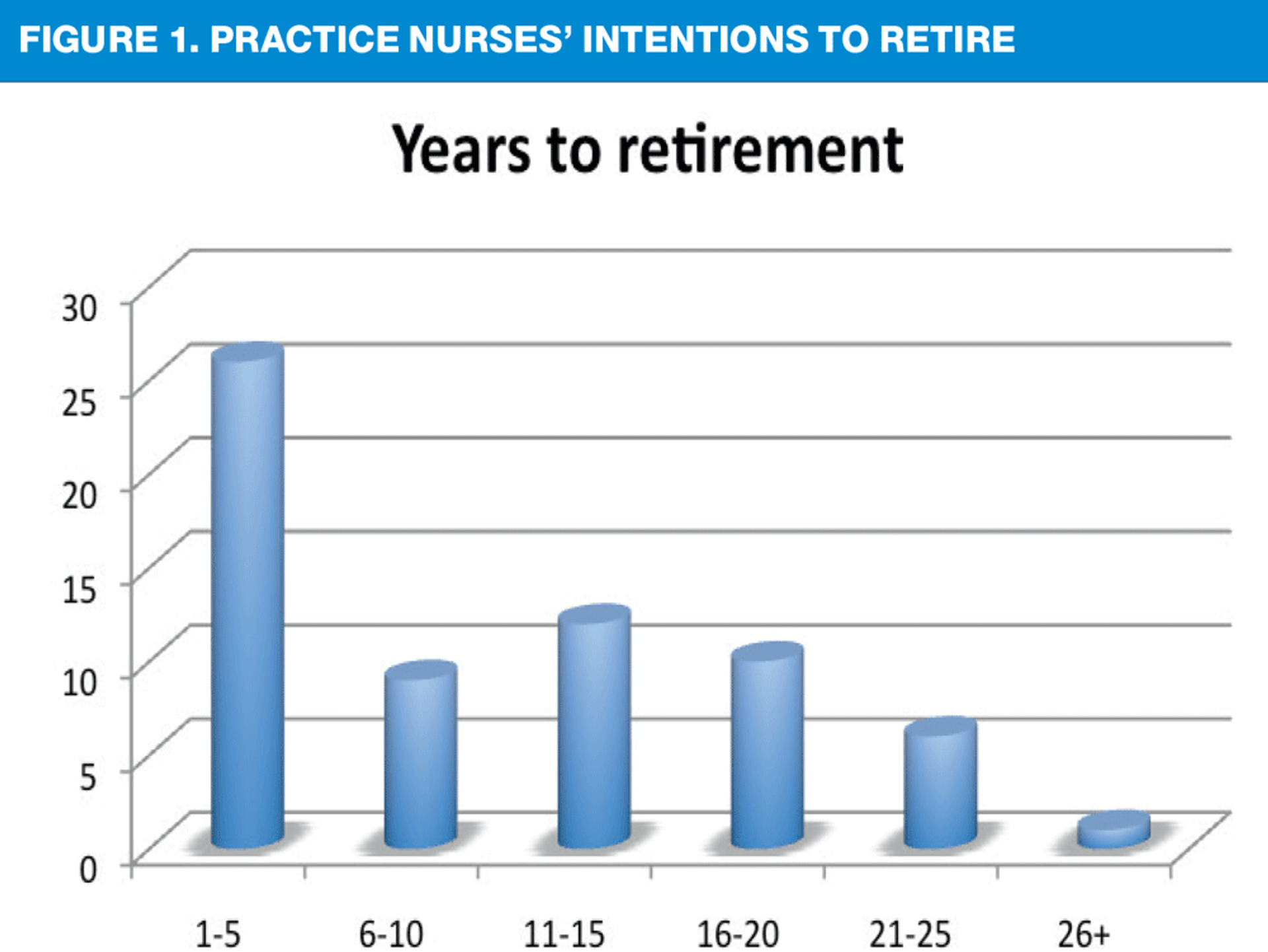 FIGURE 1. PRACTICE NURSES' INTENTIONS TO RETIRE

Years to retirement

30
25
20
15
10
5
0

1-5
6-10
11-15
16-20
21-25
26+